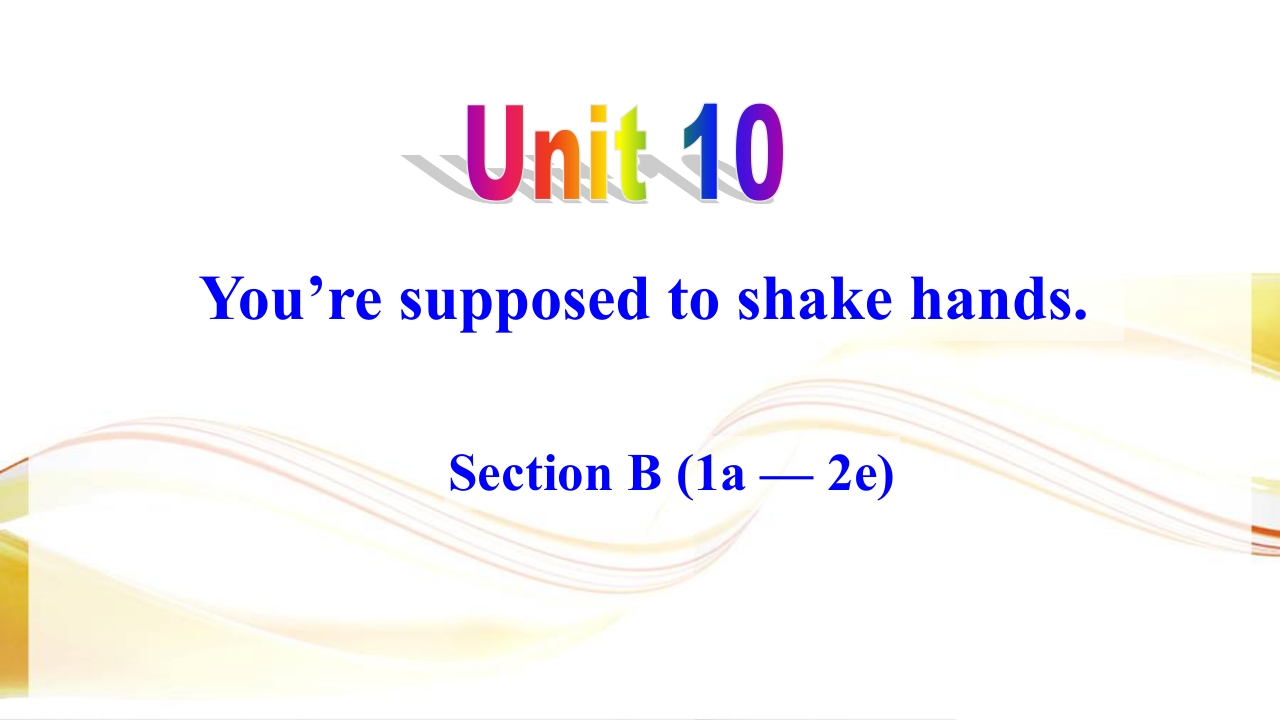 Unit 10

You’re supposed to shake hands.

Section B (1a — 2e)